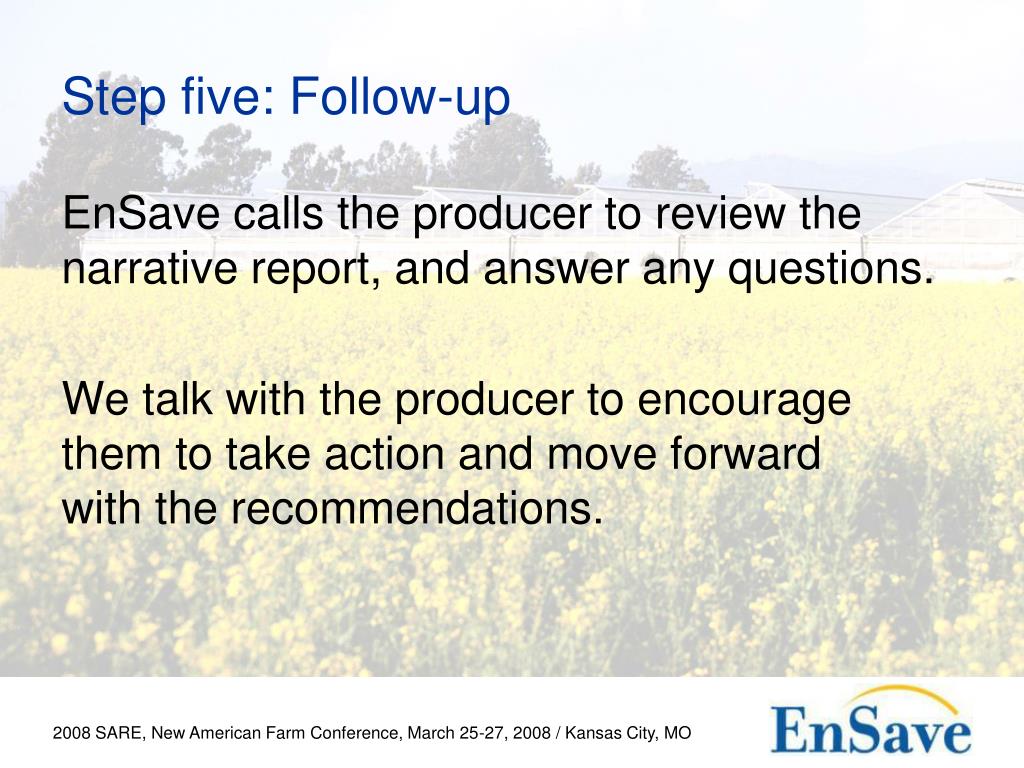 Step five: Follow-up

EnSave calls the producer to review the narrative report, and answer any questions.

We talk with the producer to encourage them to take action and move forward with the recommendations.

2008 SARE, New American Farm Conference, March 25-27, 2008 / Kansas City, MO

EnSave